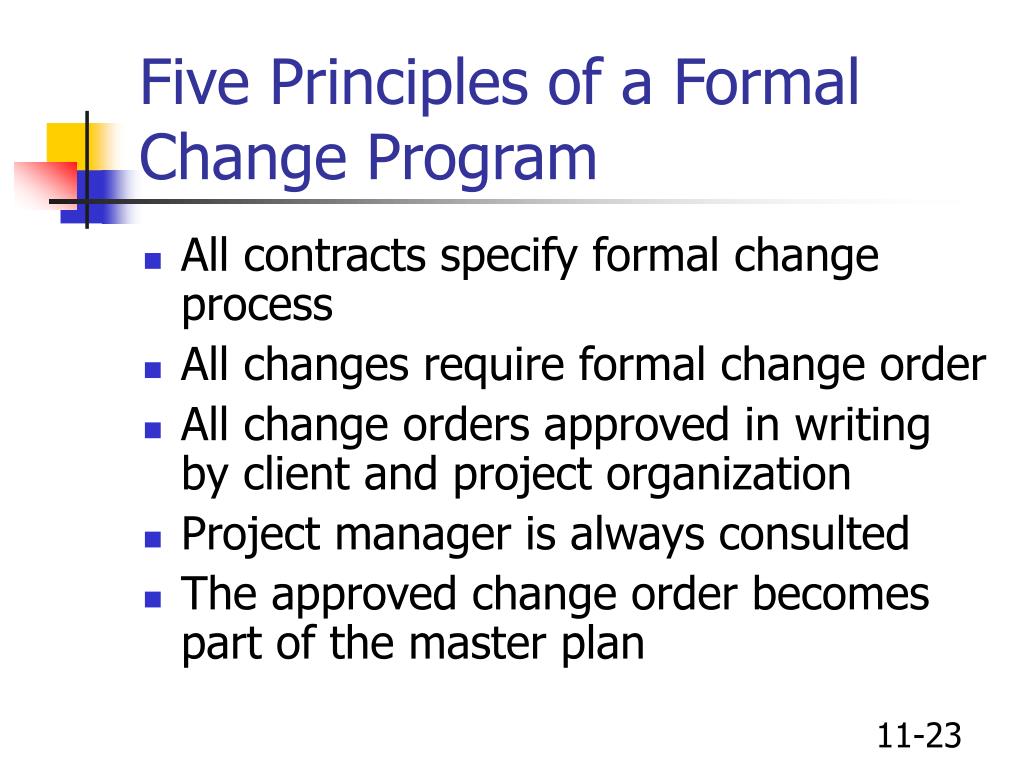 Five Principles of a Formal Change Program

- All contracts specify formal change process
- All changes require formal change order
- All change orders approved in writing by client and project organization
- Project manager is always consulted
- The approved change order becomes part of the master plan

11-23